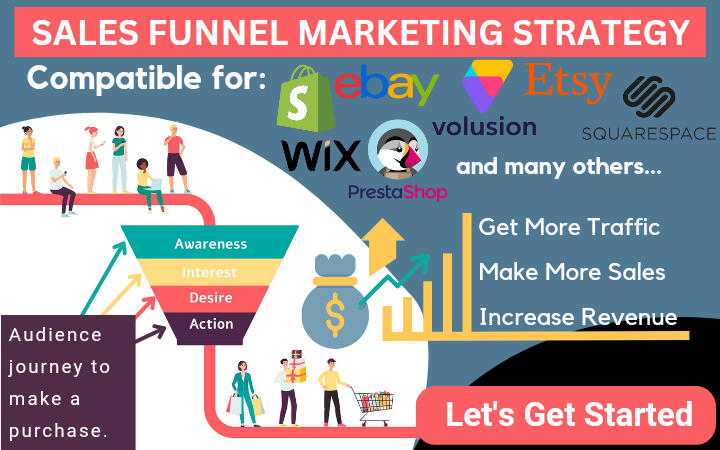 SALES FUNNEL MARKETING STRATEGY

Compatible for:

ebay

Etsy

volusion

SQUARESPACE

WIX

PrestaShop

and many others...

Awareness

Interest

Desire

Action

$

Get More Traffic

Make More Sales

Increase Revenue

Audience journey to make a purchase.

Let's Get Started